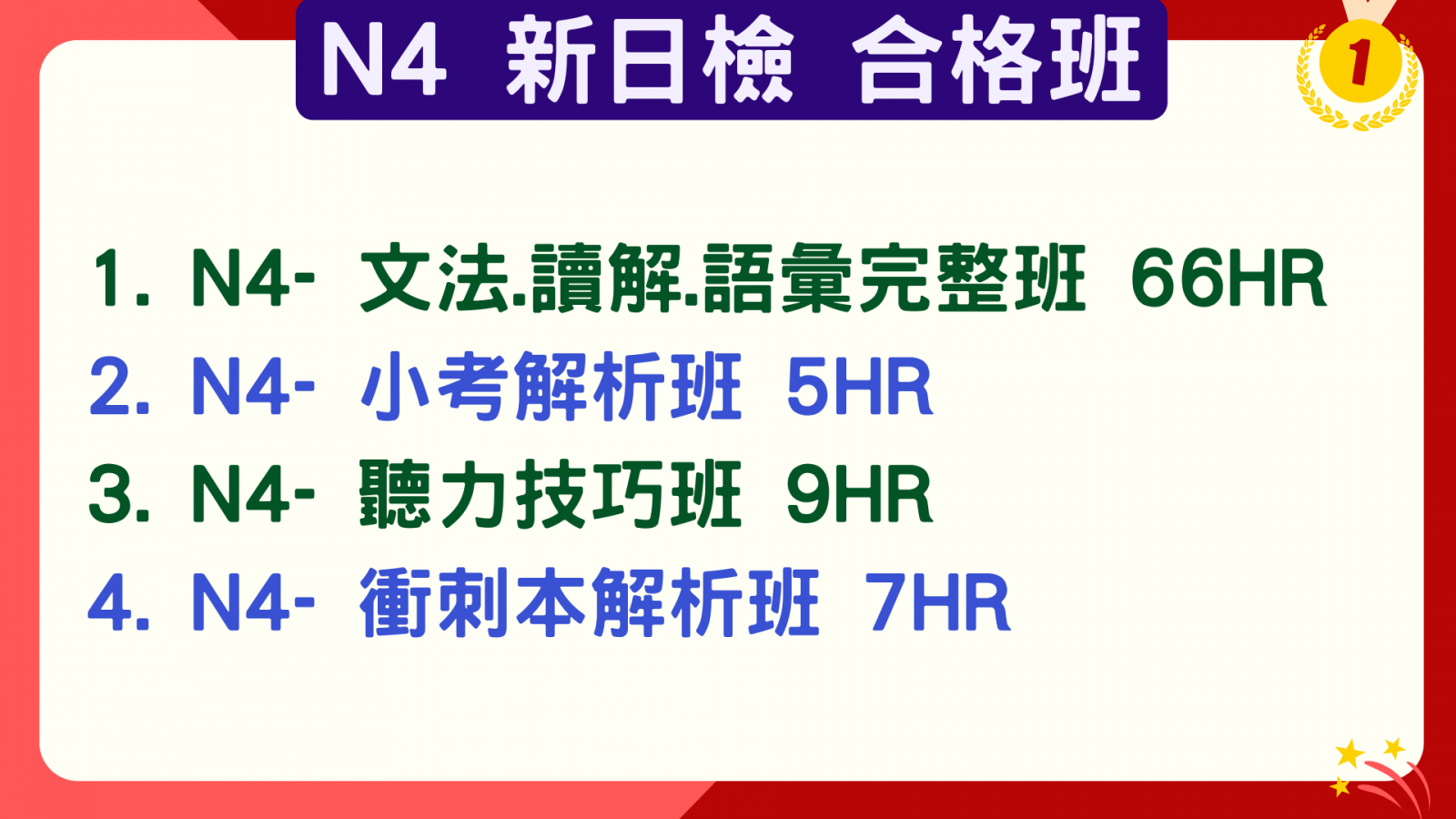 N4 新日檢 合格班

1

1. N4- 文法.讀解.語彙完整班 66HR
2. N4- 小考解析班 5HR
3. N4- 聽力技巧班 9HR
4. N4- 衝刺本解析班 7HR